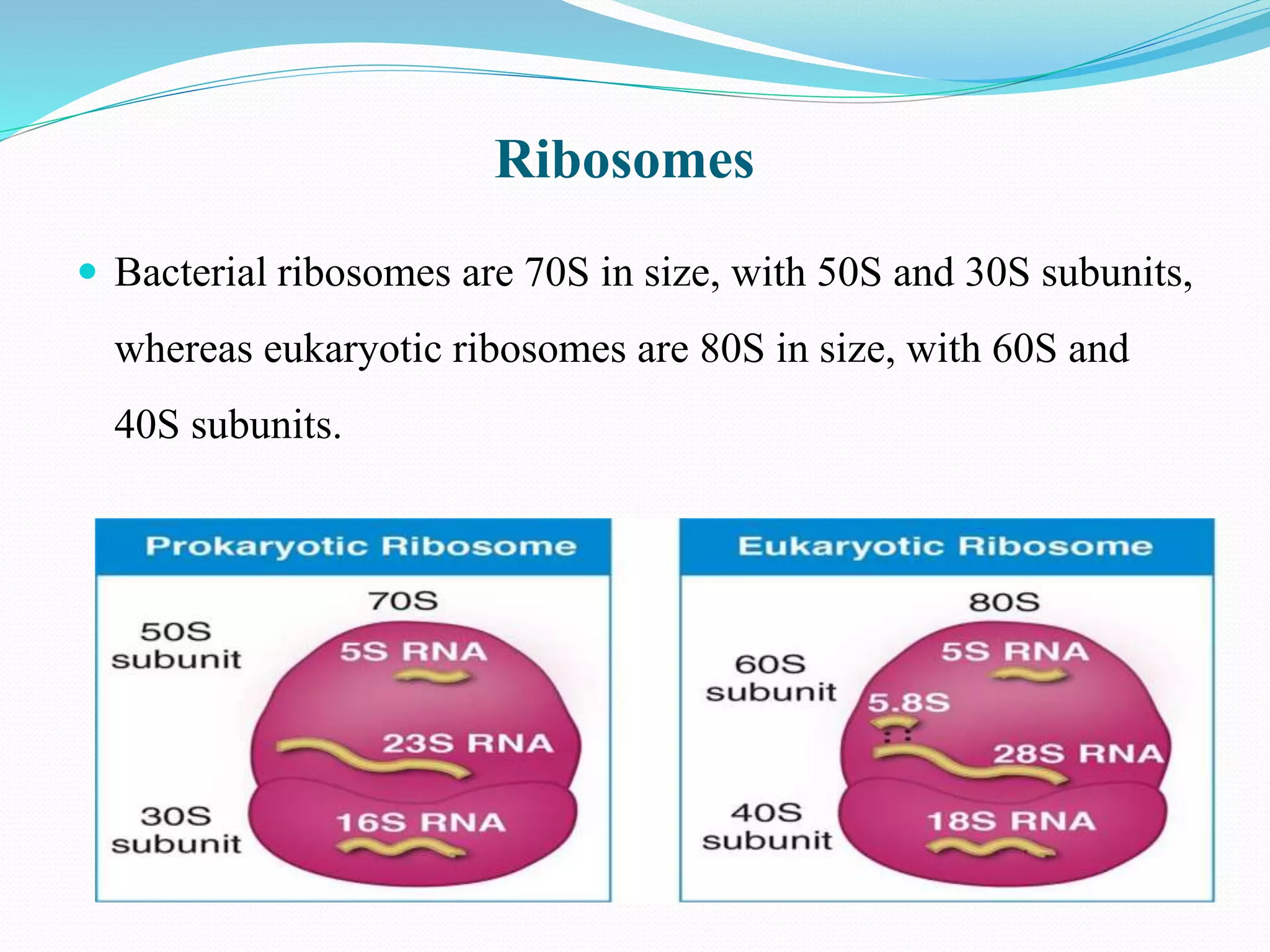 Ribosomes

Bacterial ribosomes are 70S in size, with 50S and 30S subunits, whereas eukaryotic ribosomes are 80S in size, with 60S and 40S subunits.

Prokaryotic Ribosome

70S

50S subunit

5S RNA

23S RNA

30S subunit

16S RNA

Eukaryotic Ribosome

80S

60S subunit

5S RNA

5.8S

28S RNA

40S subunit

18S RNA